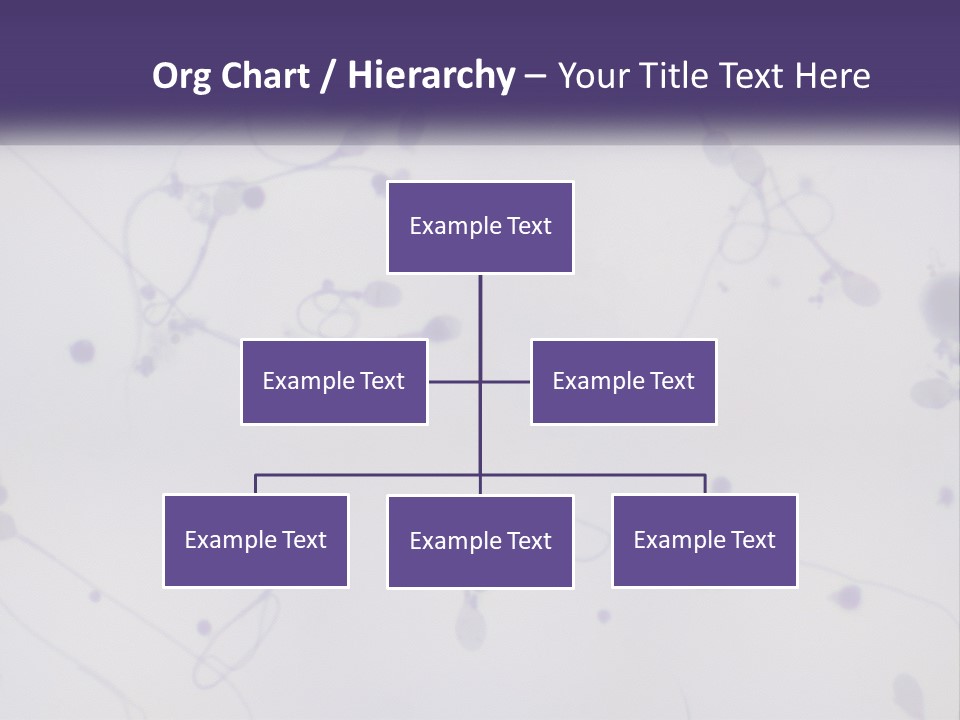 Org Chart / Hierarchy – Your Title Text Here

Example Text

Example Text

Example Text

Example Text

Example Text

Example Text